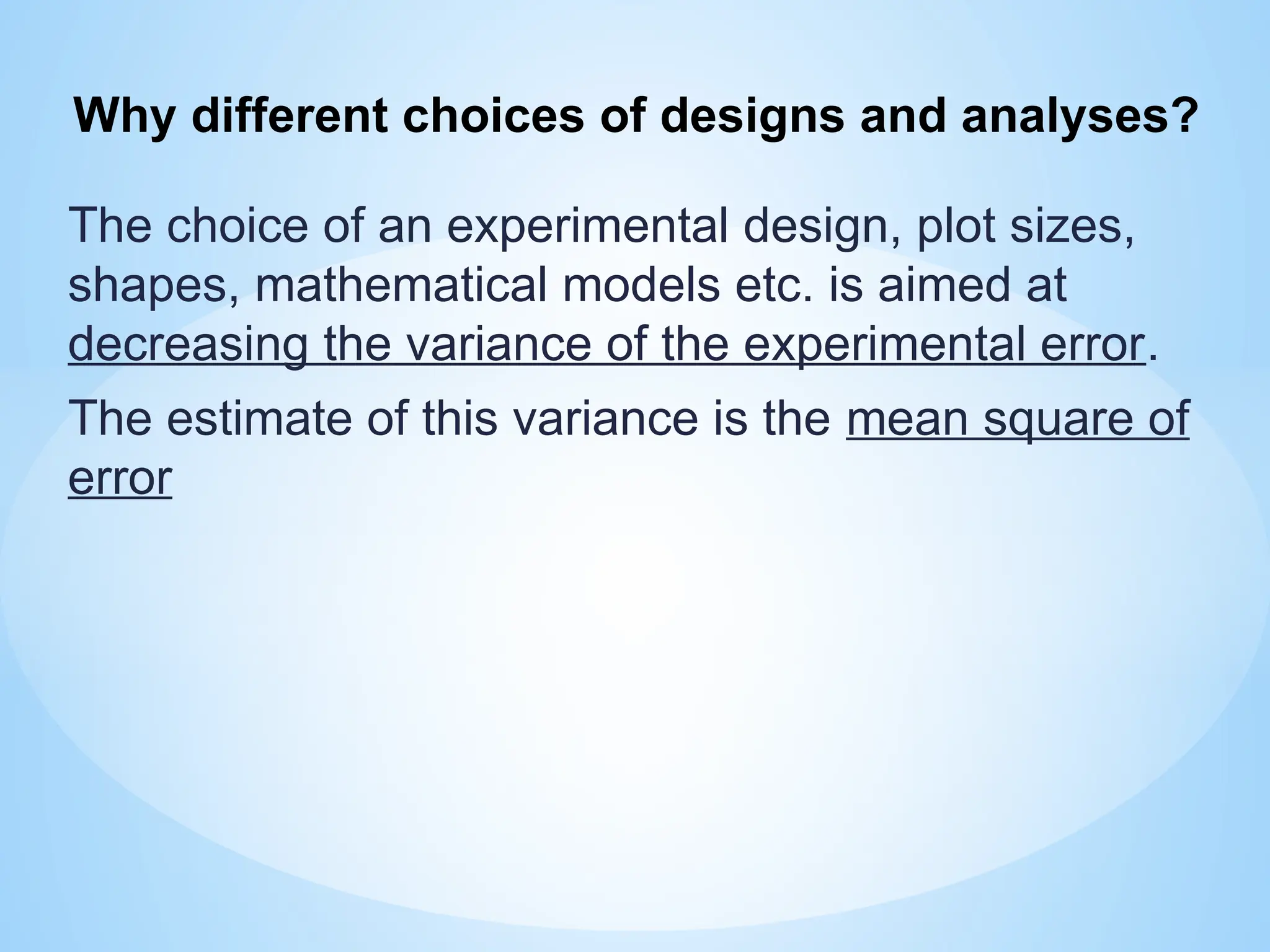 Why different choices of designs and analyses?

The choice of an experimental design, plot sizes, shapes, mathematical models etc. is aimed at decreasing the variance of the experimental error.

The estimate of this variance is the mean square of error